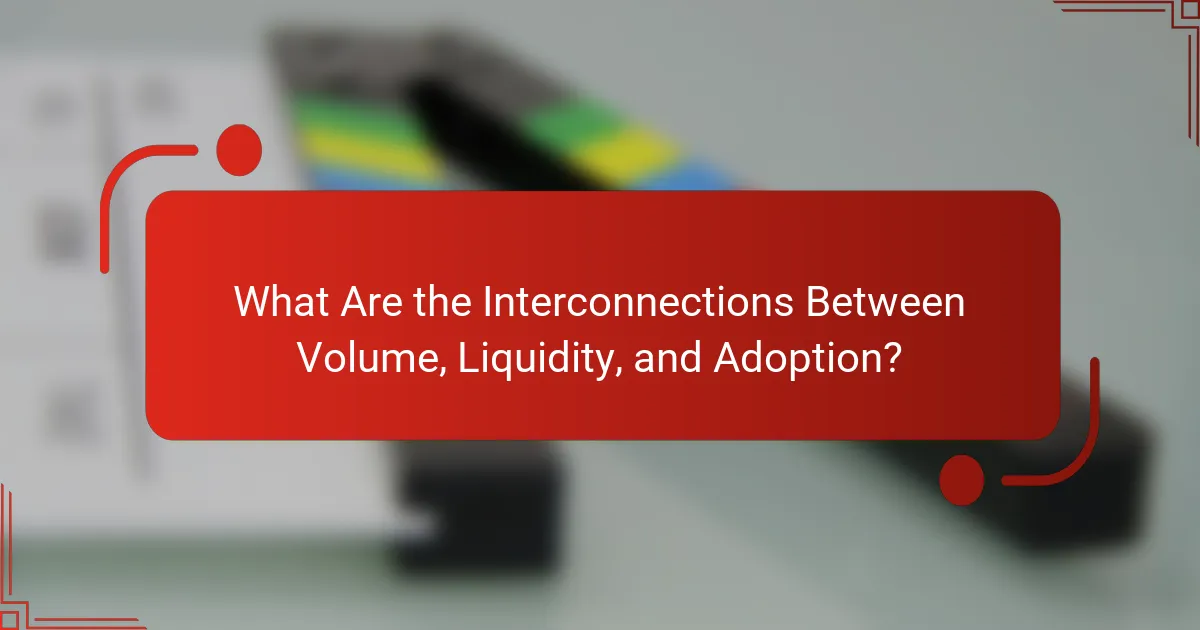 What Are the Interconnections Between Volume, Liquidity, and Adoption?